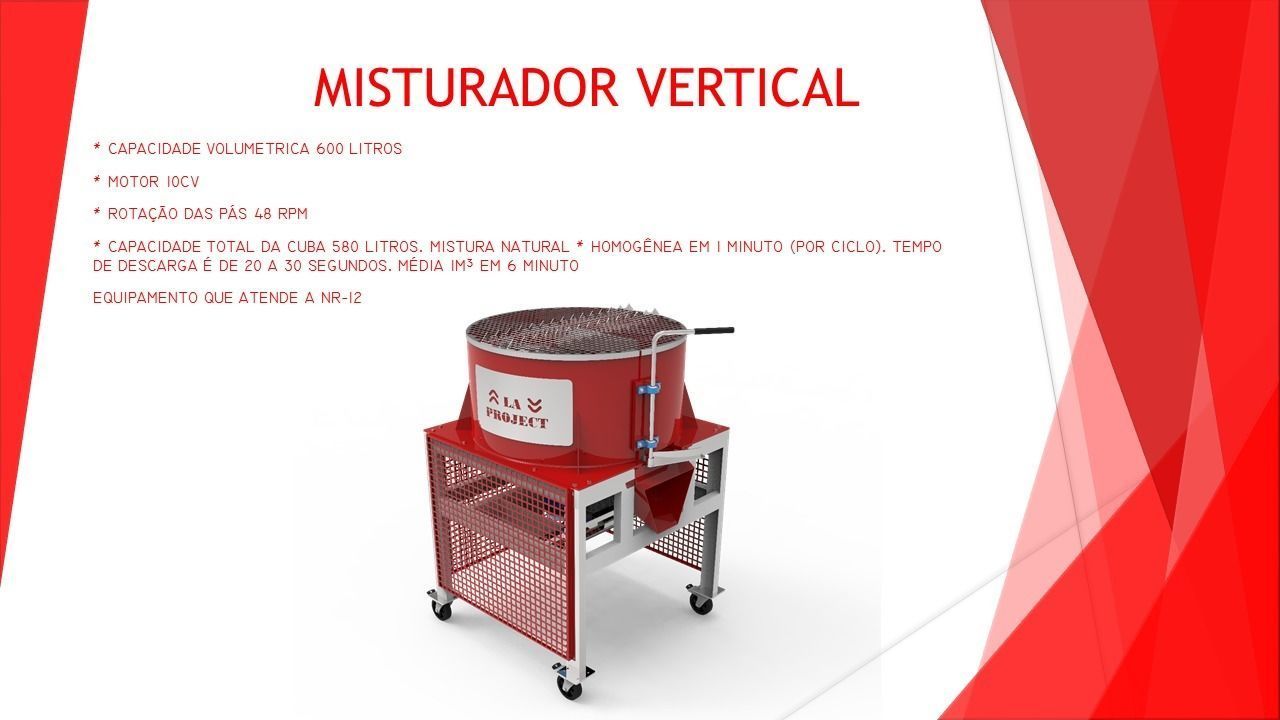 MISTURADOR VERTICAL

* CAPACIDADE VOLUMETRICA 600 LITROS

* MOTOR 10CV

* ROTAÇÃO DAS PÁS 48 RPM

* CAPACIDADE TOTAL DA CUBA 580 LITROS. MISTURA NATURAL * HOMOGÊNEA EM 1 MINUTO (POR CICLO). TEMPO DE DESCARGA É DE 20 A 30 SEGUNDOS. MÉDIA 1M³ EM 6 MINUTO

EQUIPAMENTO QUE ATENDE A NR-12

LA PROJECT